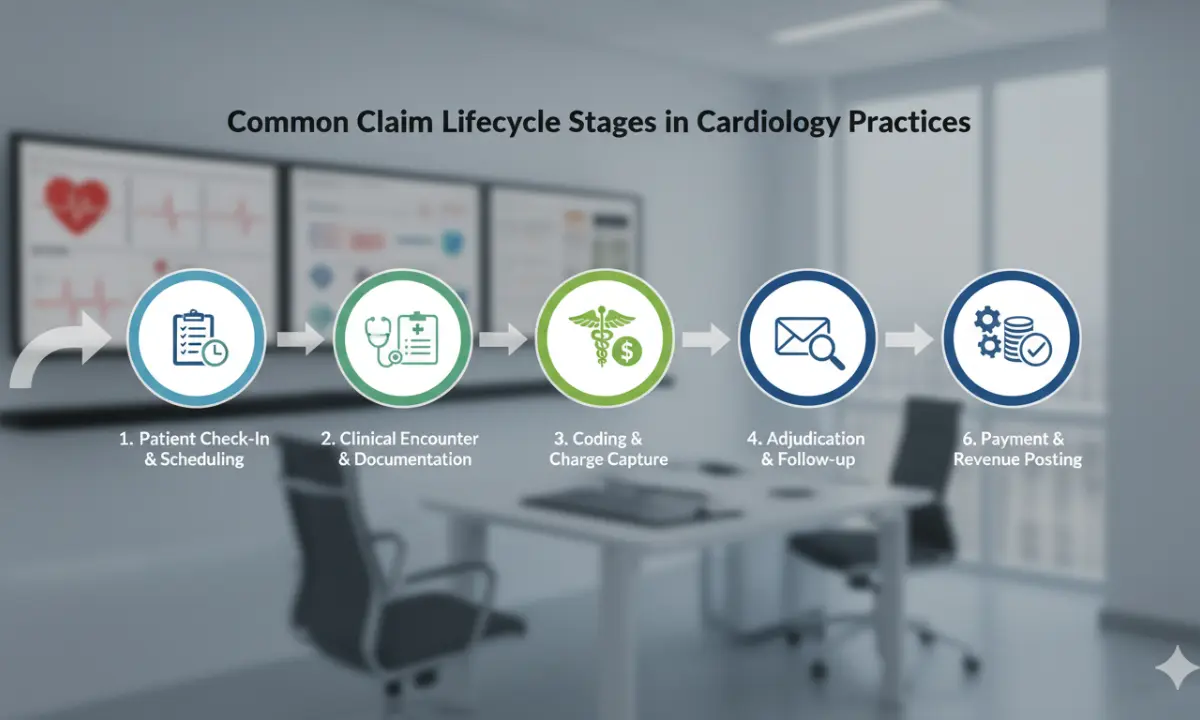 Common Claim Lifecycle Stages in Cardiology Practices

1. Patient Check-In & Scheduling

2. Clinical Encounter & Documentation

3. Coding & Charge Capture

4. Adjudication & Follow-up

6. Payment & Revenue Posting